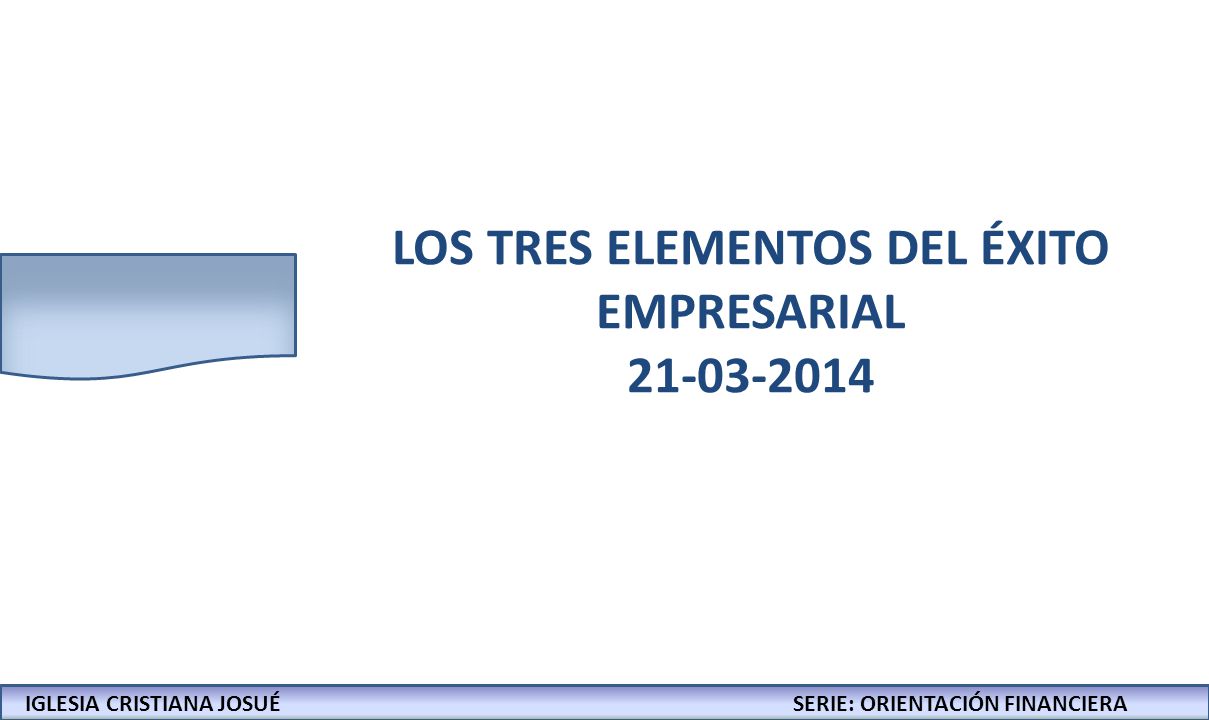 LOS TRES ELEMENTOS DEL ÉXITO EMPRESARIAL
21-03-2014

IGLESIA CRISTIANA JOSUÉ

SERIE: ORIENTACIÓN FINANCIERA